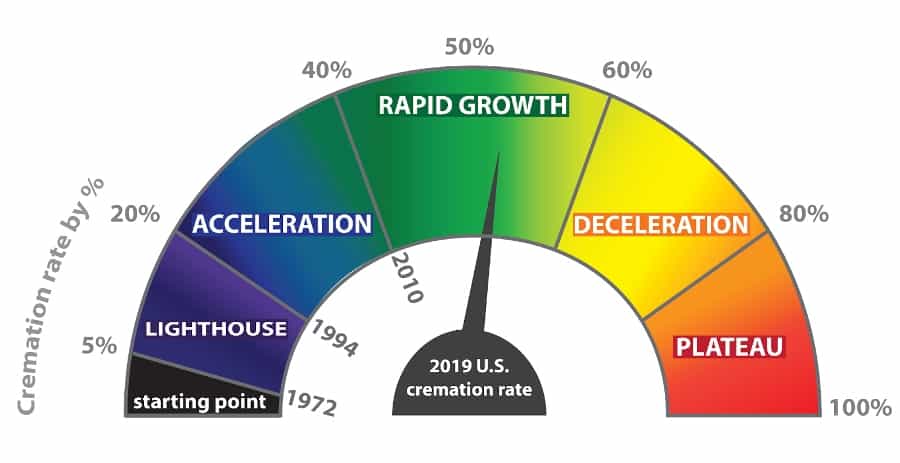 Cremation rate by %

5%

20%

40%

50%

60%

80%

100%

starting point

LIGHTHOUSE

ACCELERATION

RAPID GROWTH

DECELERATION

PLATEAU

1972

1994

2010

2019 U.S. cremation rate